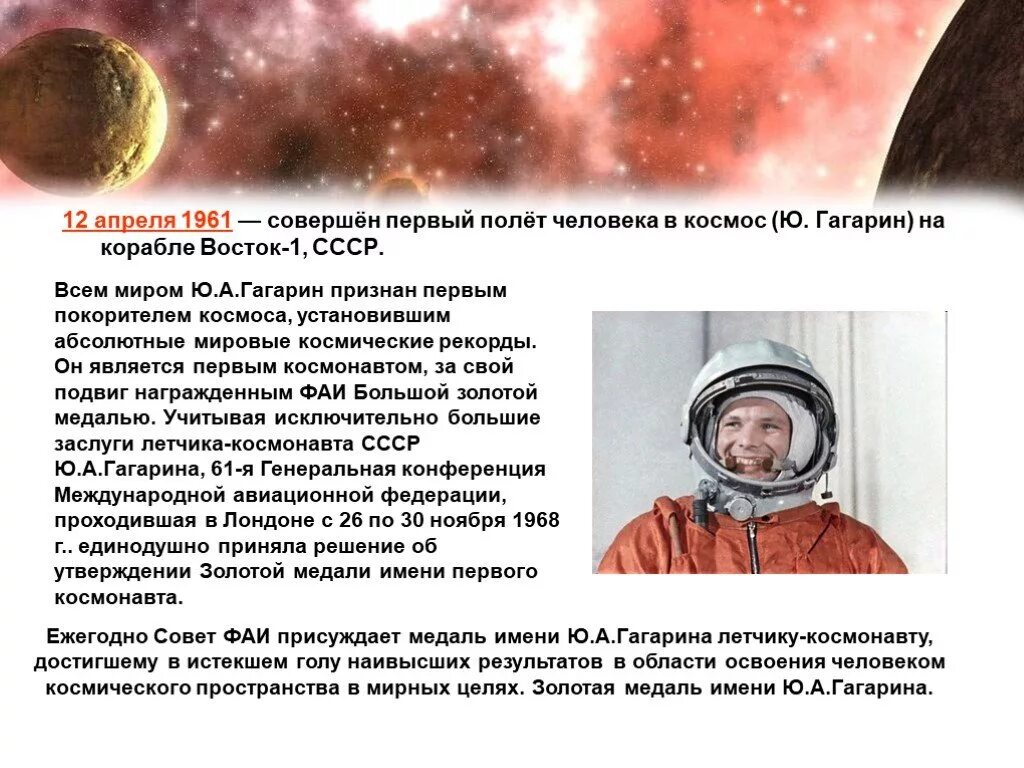 12 апреля 1961 — совершён первый полёт человека в космос (Ю. Гагарин) на корабле Восток-1, СССР.

Всем миром Ю.А.Гагарин признан первым покорителем космоса, установившим абсолютные мировые космические рекорды. Он является первым космонавтом, за свой подвиг награжденным ФАИ Большой золотой медалью. Учитывая исключительно большие заслуги летчика-космонавта СССР Ю.А.Гагарина, 61-я Генеральная конференция Международной авиационной федерации, проходившая в Лондоне с 26 по 30 ноября 1968 г.. единодушно приняла решение об утверждении Золотой медали имени первого космонавта.

Ежегодно Совет ФАИ присуждает медаль имени Ю.А.Гагарина летчику-космонавту, достигшему в истекшем голу наивысших результатов в области освоения человеком космического пространства в мирных целях. Золотая медаль имени Ю.А.Гагарина.